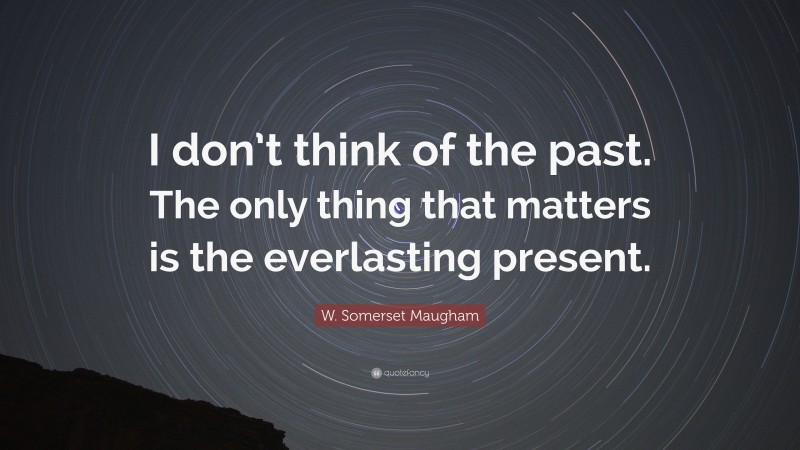 I don't think of the past. The only thing that matters is the everlasting present.

W. Somerset Maugham

quotefancy